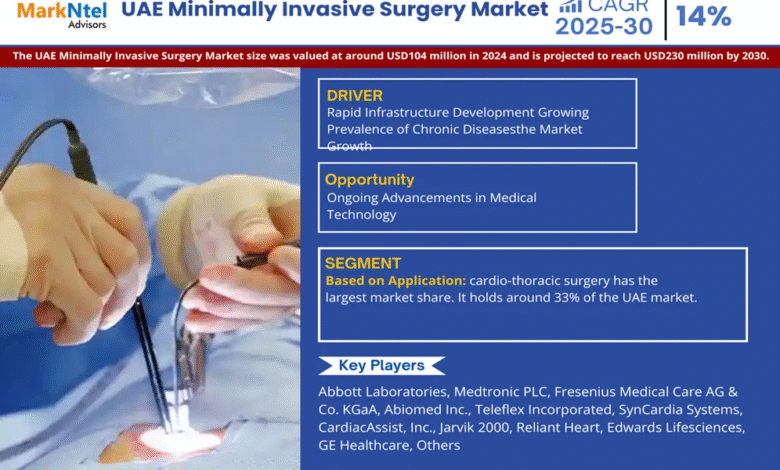 MarkNtel Advisors

UAE Minimally Invasive Surgery Market

CAGR 2025-30

14%

The UAE Minimally Invasive Surgery Market size was valued at around USD104 million in 2024 and is projected to reach USD230 million by 2030.

DRIVER

Rapid Infrastructure Development Growing Prevalence of Chronic Diseasesthe Market Growth

Opportunity

Ongoing Advancements in Medical Technology

SEGMENT

Based on Application: cardio-thoracic surgery has the largest market share. It holds around 33% of the UAE market.

Key Players

Abbott Laboratories, Medtronic PLC, Fresenius Medical Care AG & Co. KGaA, Abiomed Inc., Teleflex Incorporated, SynCardia Systems, CardiacAssist, Inc., Jarvik 2000, Reliant Heart, Edwards Lifesciences, GE Healthcare, Others